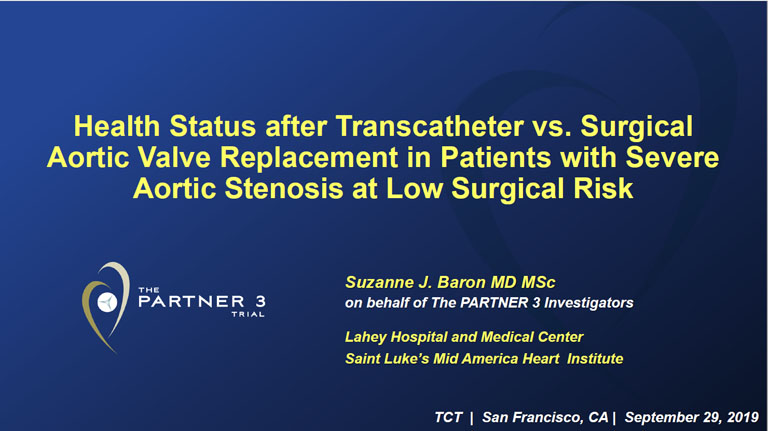 Health Status after Transcatheter vs. Surgical Aortic Valve Replacement in Patients with Severe Aortic Stenosis at Low Surgical Risk

THE PARTNER 3 TRIAL

Suzanne J. Baron MD MSc
on behalf of The PARTNER 3 Investigators

Lahey Hospital and Medical Center
Saint Luke's Mid America Heart Institute

TCT | San Francisco, CA | September 29, 2019